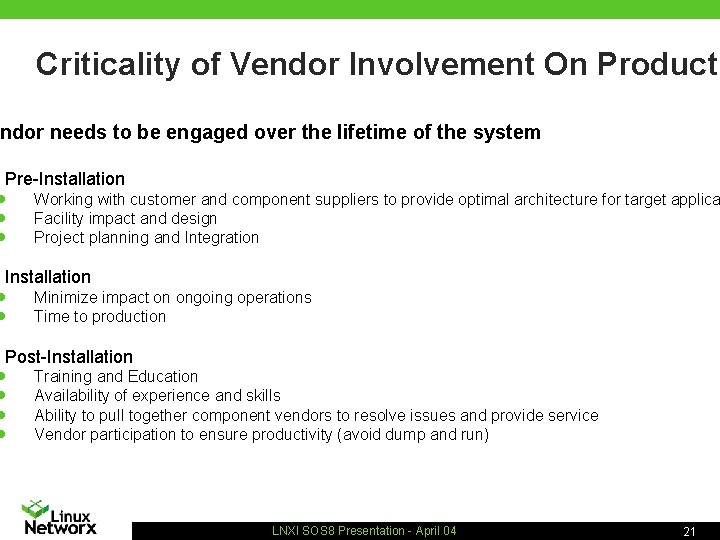 Criticality of Vendor Involvement On Product

ndor needs to be engaged over the lifetime of the system

Pre-Installation
- Working with customer and component suppliers to provide optimal architecture for target applica
- Facility impact and design
- Project planning and Integration

Installation
- Minimize impact on ongoing operations
- Time to production

Post-Installation
- Training and Education
- Availability of experience and skills
- Ability to pull together component vendors to resolve issues and provide service
- Vendor participation to ensure productivity (avoid dump and run)

Linux Networx

LNXI SOS8 Presentation - April 04

21